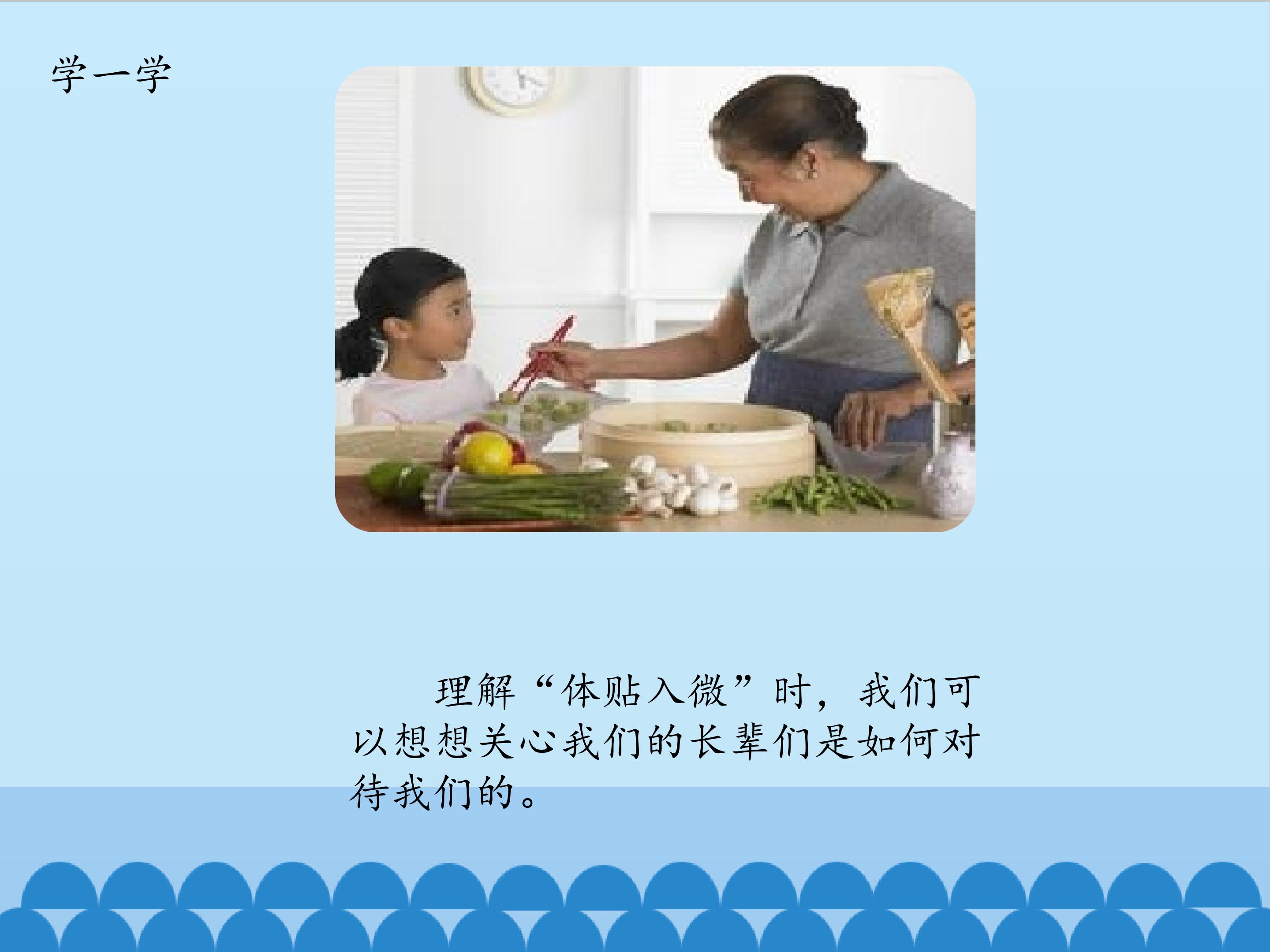 学一学

理解“体贴入微”时，我们可以想想关心我们的长辈们是如何对待我们的。